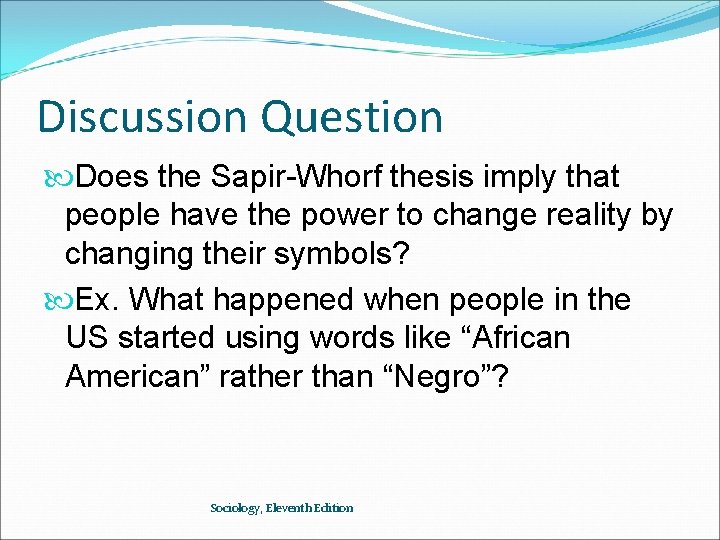 Discussion Question

Does the Sapir-Whorf thesis imply that people have the power to change reality by changing their symbols?

Ex. What happened when people in the US started using words like “African American” rather than “Negro”?

Sociology, Eleventh Edition